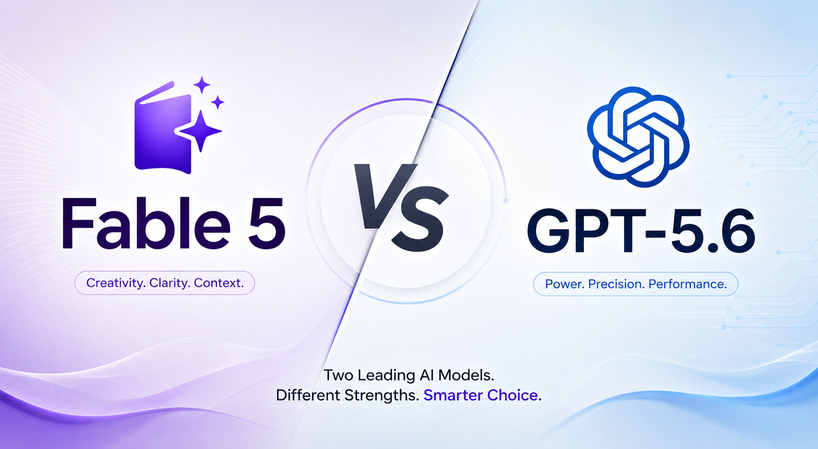 Fable 5

Creativity. Clarity. Context.

VS

GPT-5.6

Power. Precision. Performance.

Two Leading AI Models.
Different Strengths. Smarter Choice.